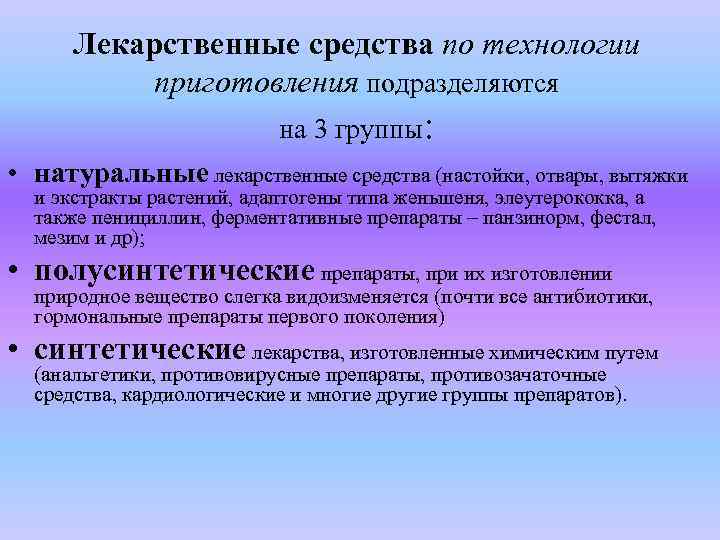 Лекарственные средства по технологии приготовления подразделяются

на 3 группы:

• натуральные лекарственные средства (настойки, отвары, вытяжки и экстракты растений, адаптогены типа женьшеня, элеутерококка, а также пенициллин, ферментативные препараты – панзинорм, фестал, мезим и др);

• полусинтетические препараты, при их изготовлении природное вещество слегка видоизменяется (почти все антибиотики, гормональные препараты первого поколения)

• синтетические лекарства, изготовленные химическим путем (анальгетики, противовирусные препараты, противозачаточные средства, кардиологические и многие другие группы препаратов).